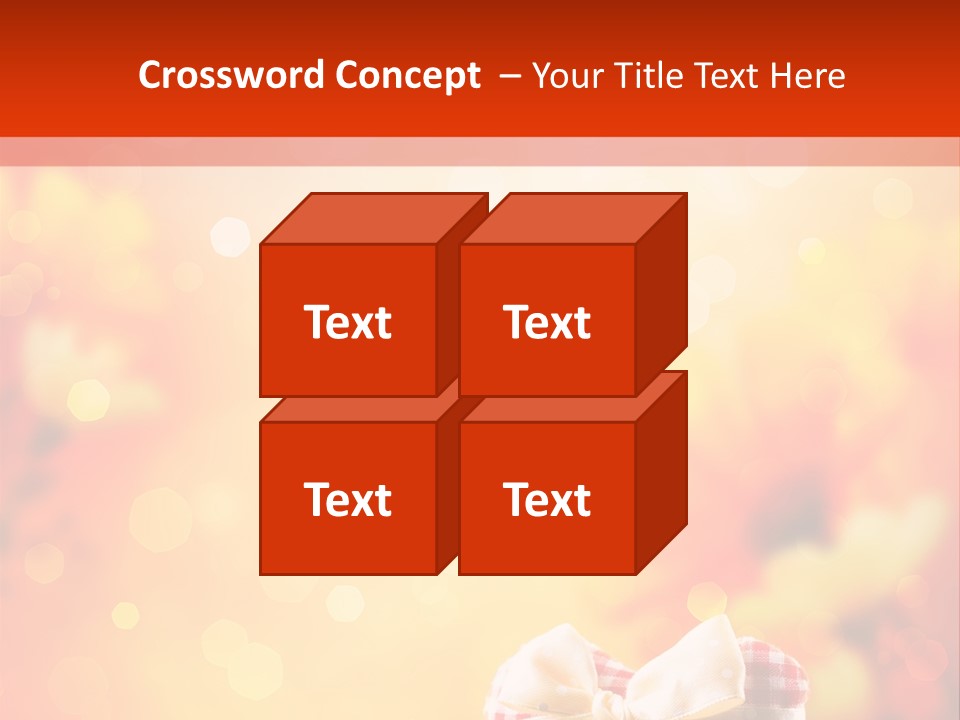 Crossword Concept – Your Title Text Here

Text

Text

Text

Text